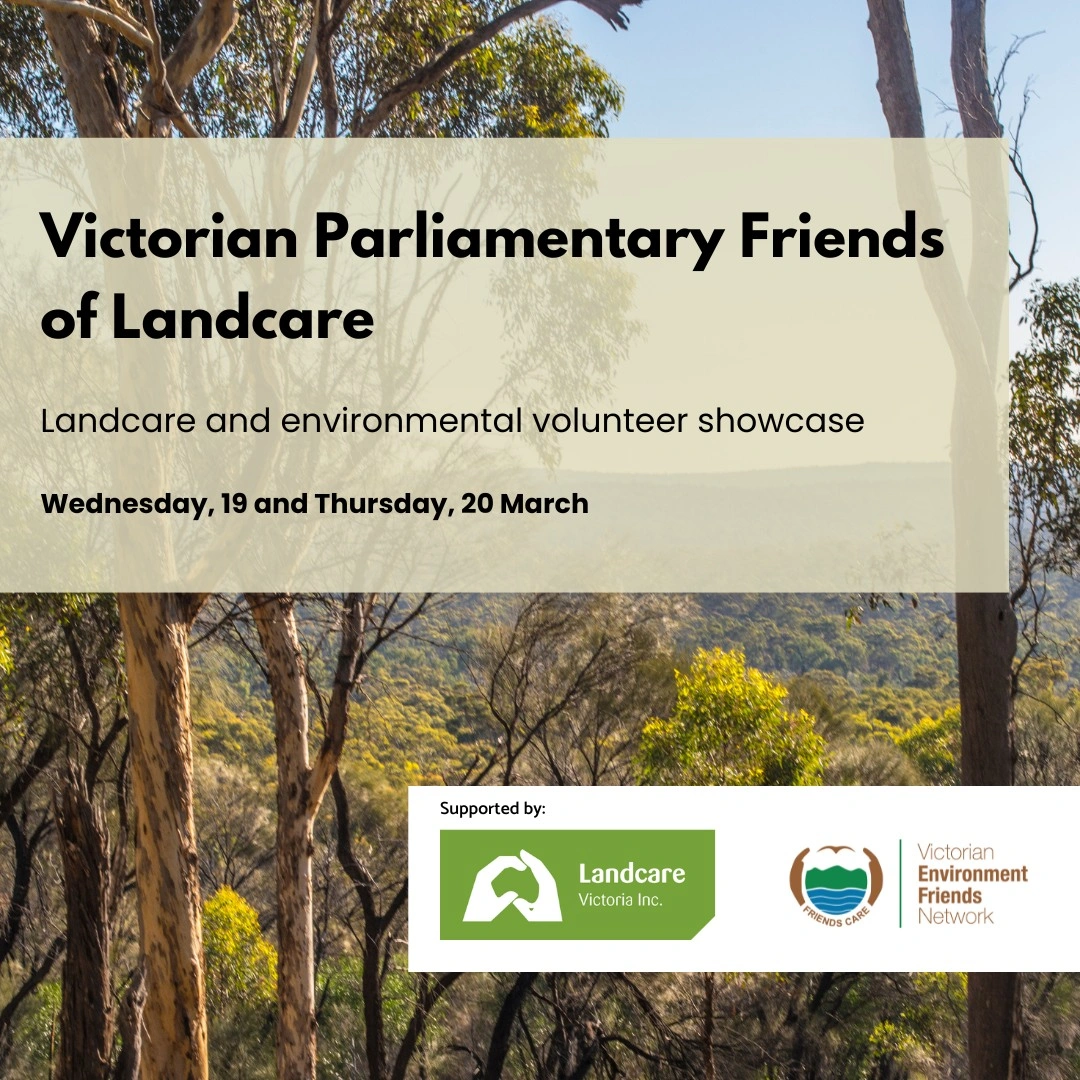 Victorian Parliamentary Friends of Landcare

Landcare and environmental volunteer showcase

Wednesday, 19 and Thursday, 20 March

Supported by:

Landcare
Victoria Inc.

FRIENDS CARE

Victorian
Environment
Friends
Network